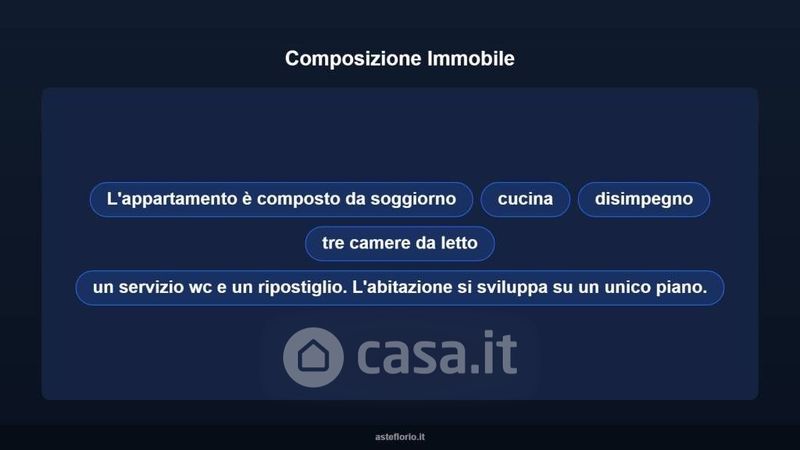 Composizione Immobile

L'appartamento è composto da soggiorno

cucina

disimpegno

tre camere da letto

un servizio wc e un ripostiglio. L'abitazione si sviluppa su un unico piano.

asteflorio.it

casa.it